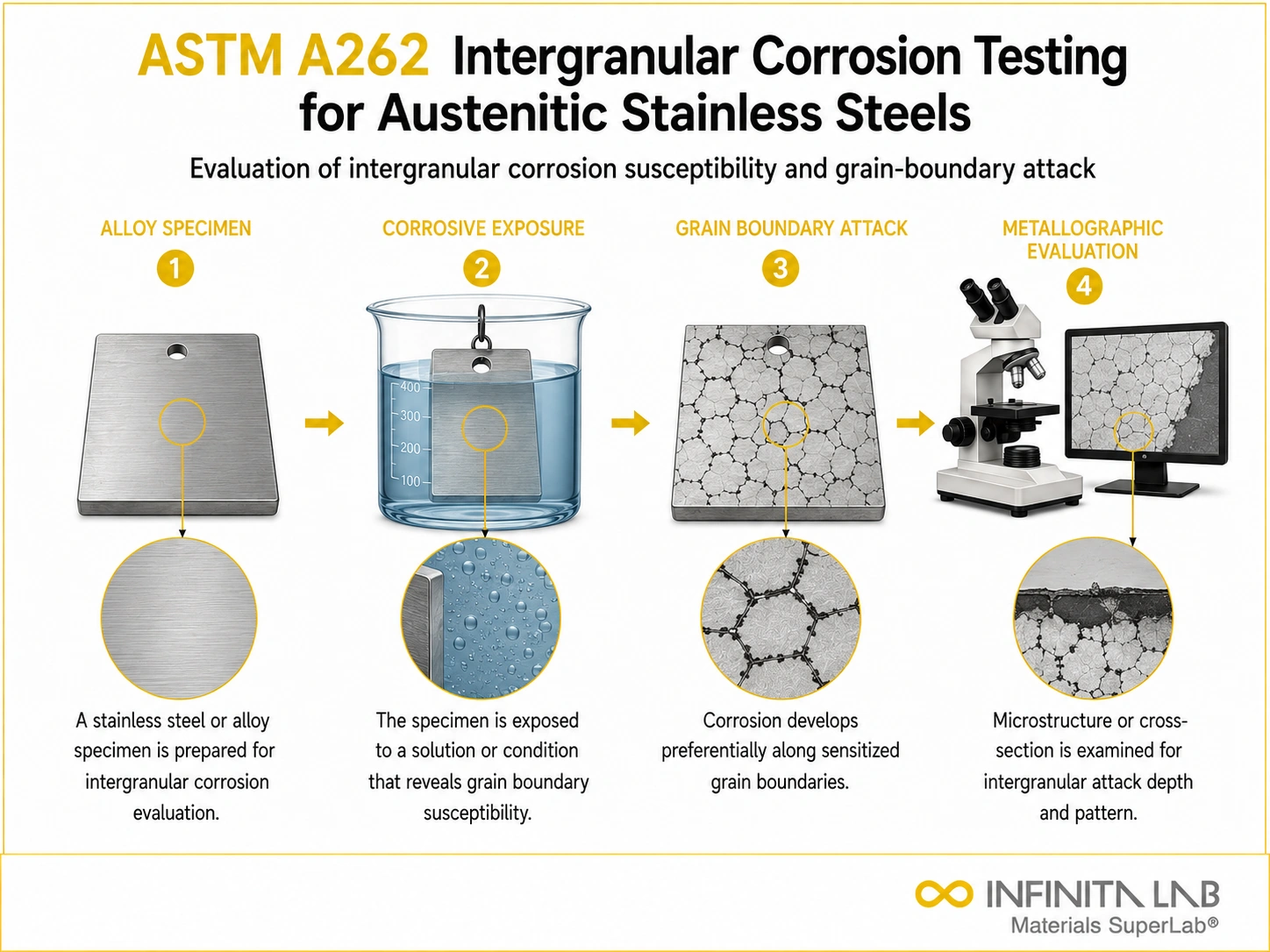 ASTM A262 Intergranular Corrosion Testing for Austenitic Stainless Steels

Evaluation of intergranular corrosion susceptibility and grain-boundary attack

ALLOY SPECIMEN

1

A stainless steel or alloy specimen is prepared for intergranular corrosion evaluation.

CORROSIVE EXPOSURE

2

400
300
200
100

The specimen is exposed to a solution or condition that reveals grain boundary susceptibility.

GRAIN BOUNDARY ATTACK

3

Corrosion develops preferentially along sensitized grain boundaries.

METALLOGRAPHIC EVALUATION

4

Microstructure or cross-section is examined for intergranular attack depth and pattern.

INFINITA LAB
Materials SuperLab®